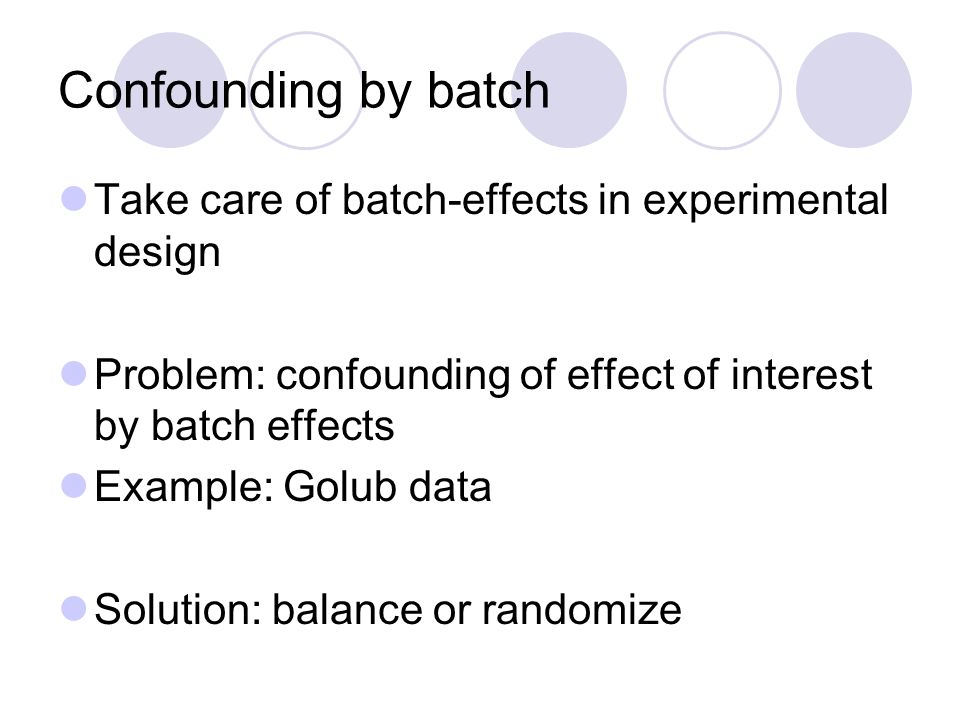 Confounding by batch

Take care of batch-effects in experimental design

Problem: confounding of effect of interest by batch effects

Example: Golub data

Solution: balance or randomize